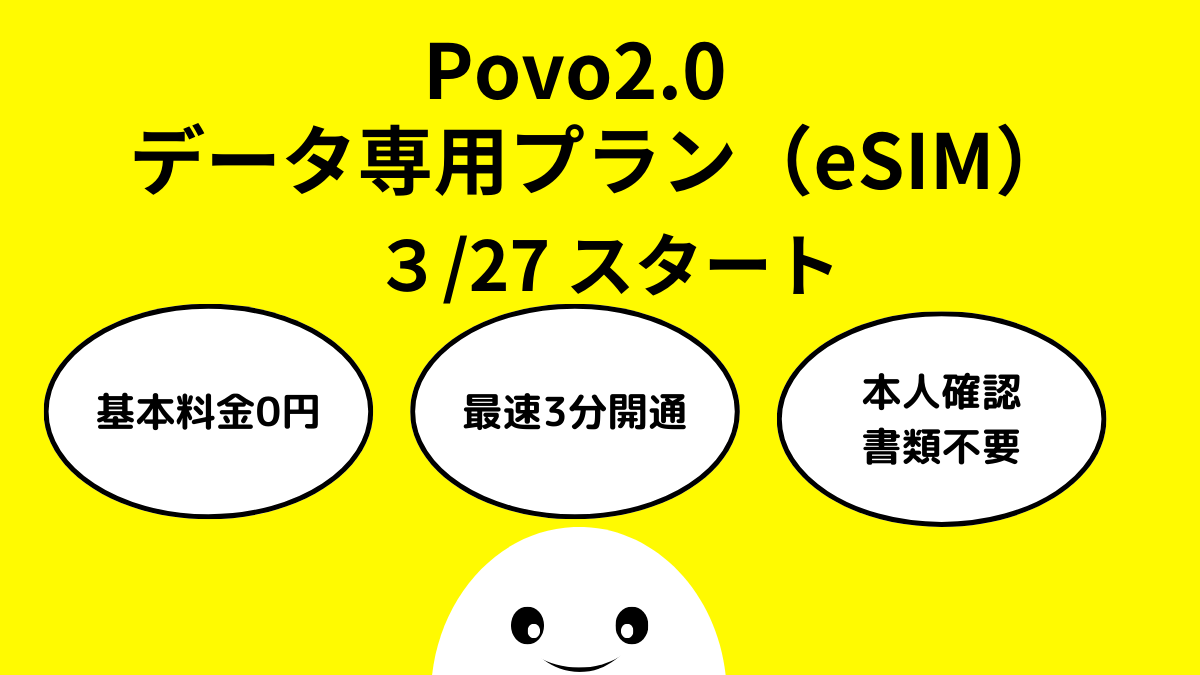 Povo2.0
データ専用プラン（eSIM）
３/27 スタート

基本料金0円

最速3分開通

本人確認
書類不要